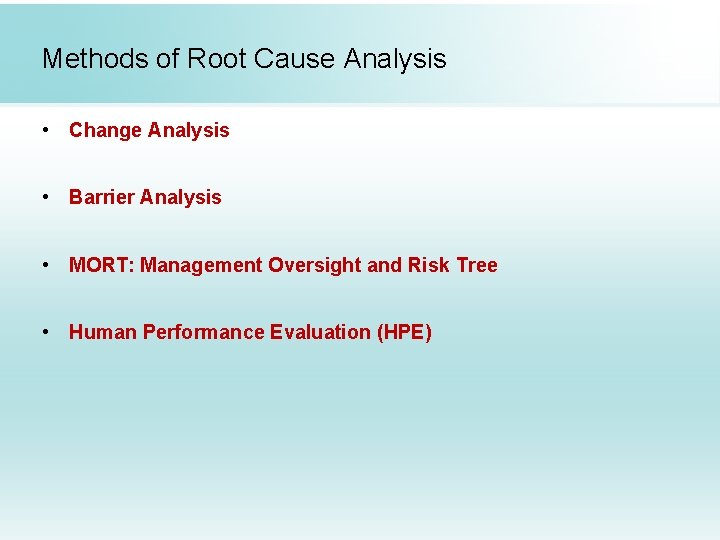 Methods of Root Cause Analysis

• Change Analysis

• Barrier Analysis

• MORT: Management Oversight and Risk Tree

• Human Performance Evaluation (HPE)